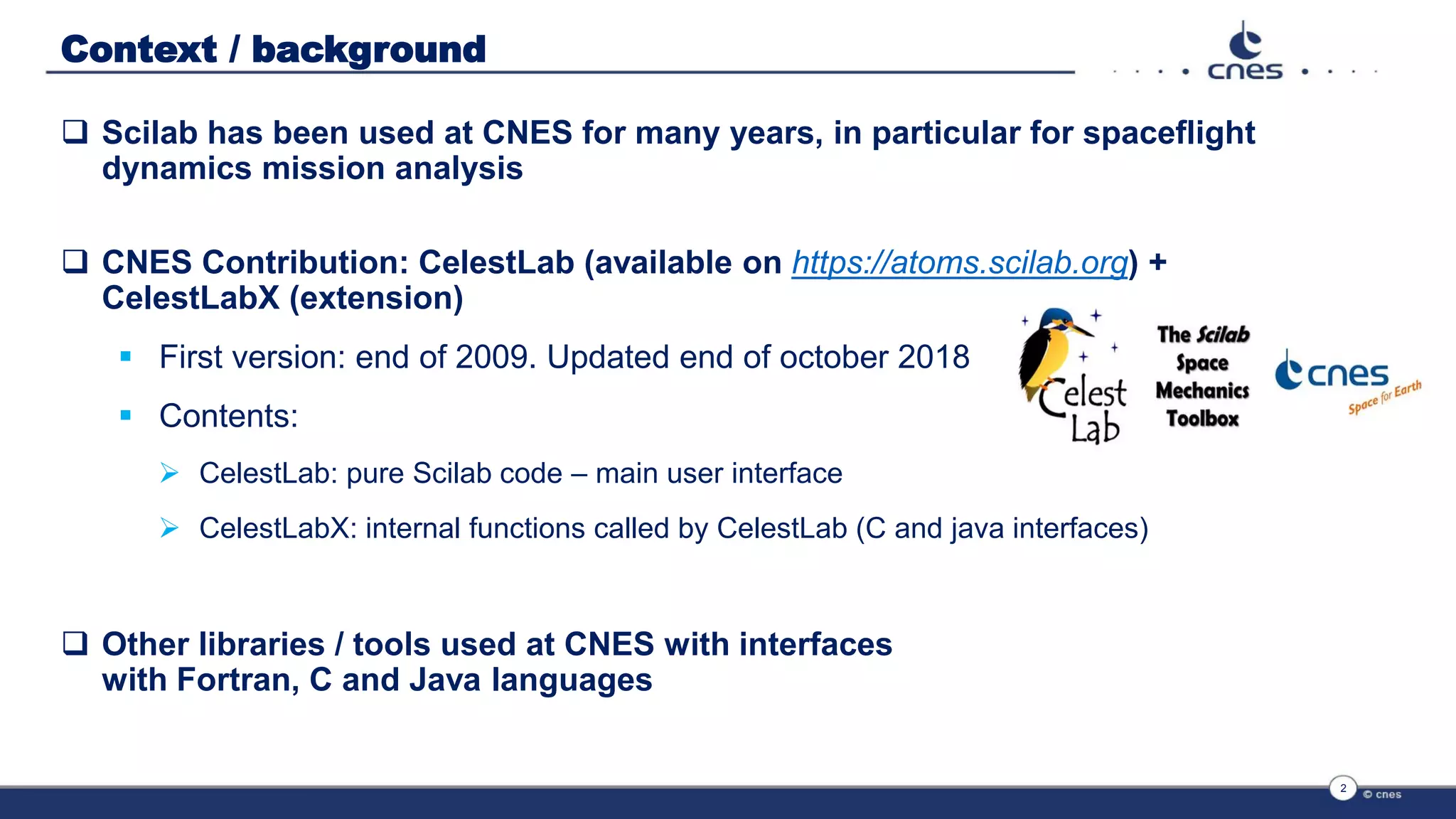 Context / background

cnes

❑ Scilab has been used at CNES for many years, in particular for spaceflight dynamics mission analysis

❑ CNES Contribution: CelestLab (available on https://atoms.scilab.org) + CelestLabX (extension)

▪ First version: end of 2009. Updated end of october 2018

▪ Contents:

➢ CelestLab: pure Scilab code – main user interface

➢ CelestLabX: internal functions called by CelestLab (C and java interfaces)

Celest Lab

The Scilab Space Mechanics Toolbox

cnes Space for Earth

❑ Other libraries / tools used at CNES with interfaces with Fortran, C and Java languages

2

© cnes